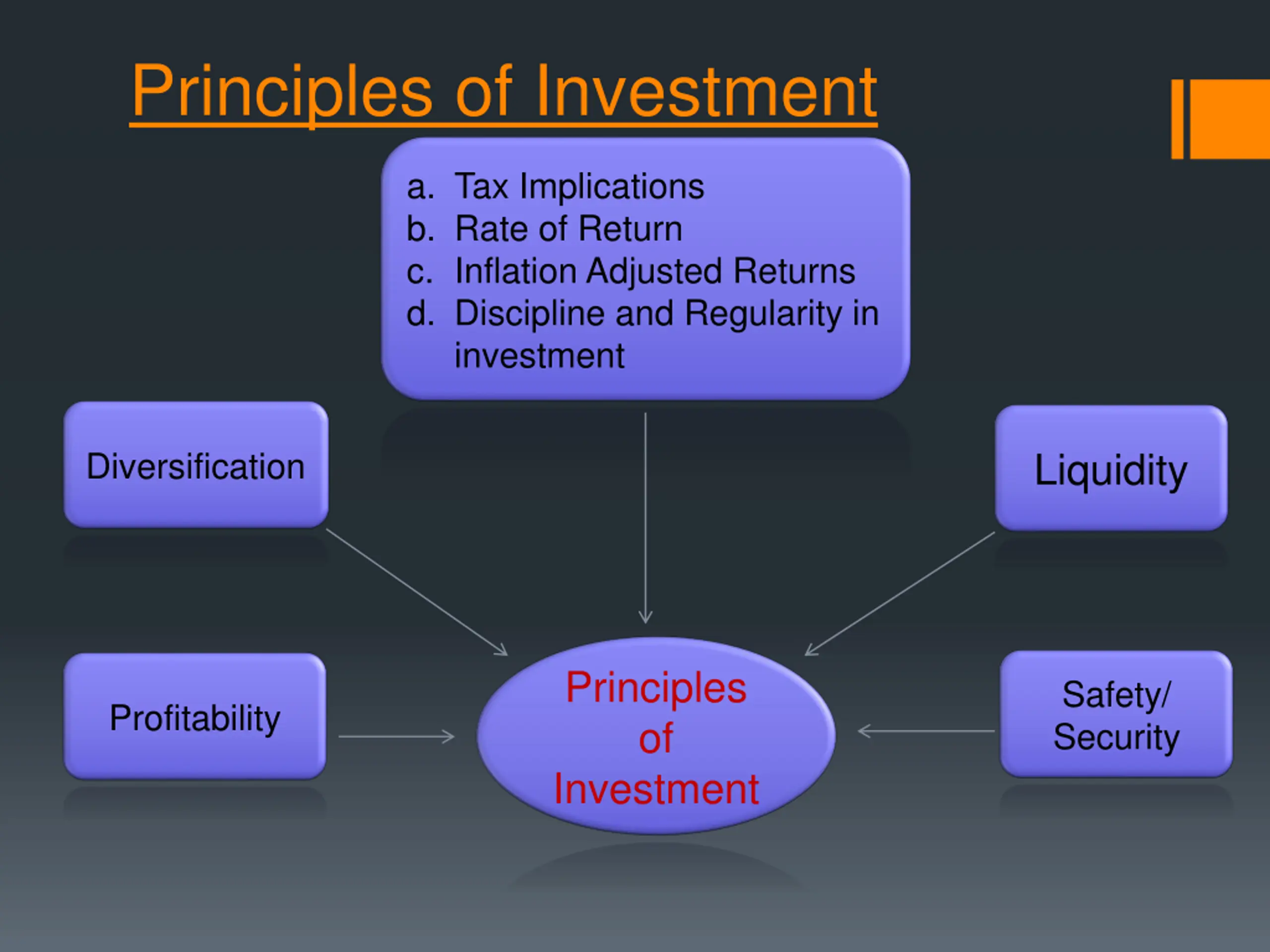 Principles of Investment

a. Tax Implications
b. Rate of Return
c. Inflation Adjusted Returns
d. Discipline and Regularity in investment

Diversification

Liquidity

Profitability

Principles of Investment

Safety/ Security